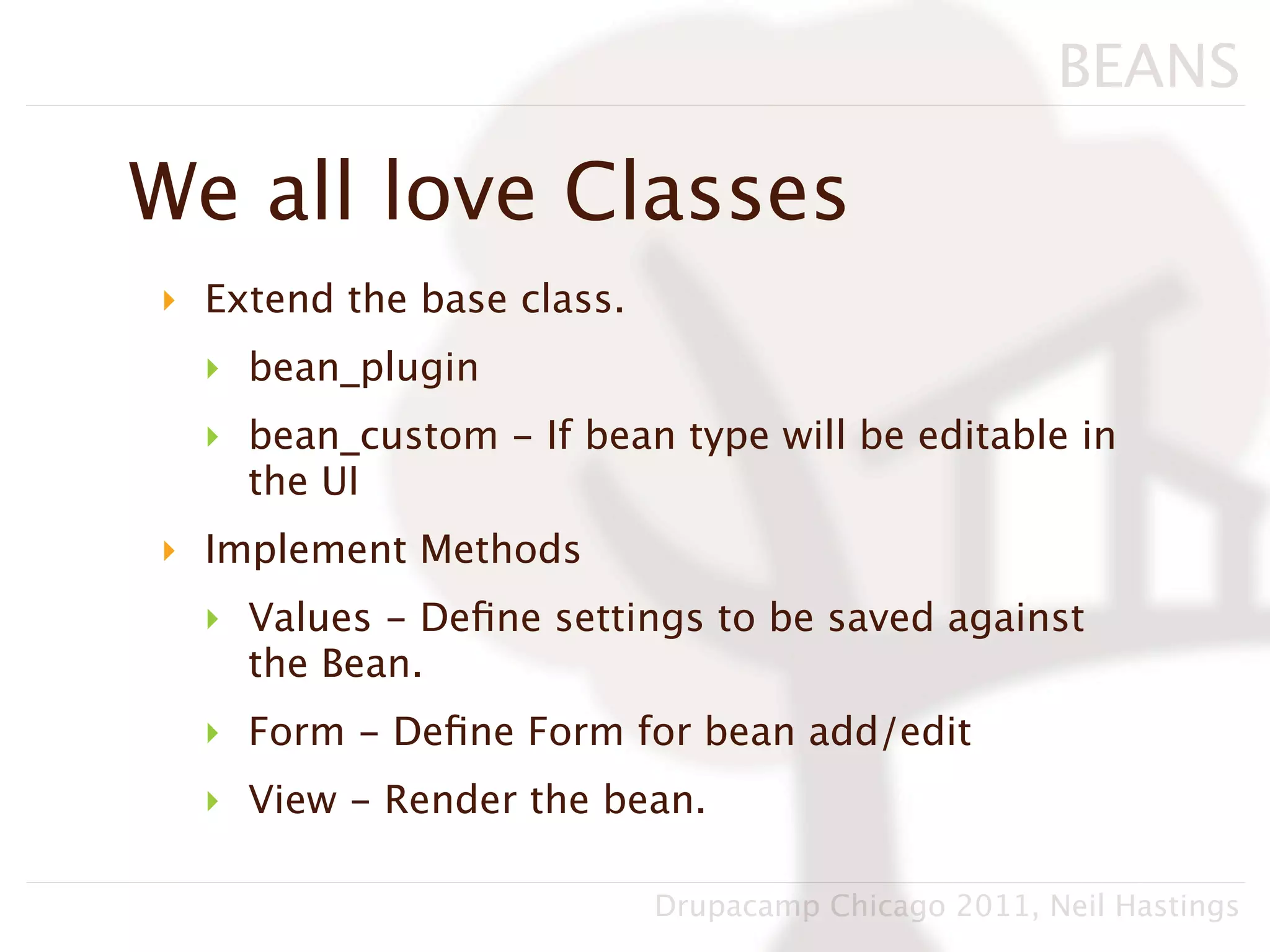 BEANS

We all love Classes

Extend the base class.

bean_plugin

bean_custom – If bean type will be editable in the UI

Implement Methods

Values – Define settings to be saved against the Bean.

Form – Define Form for bean add/edit

View – Render the bean.

Drupacamp Chicago 2011, Neil Hastings